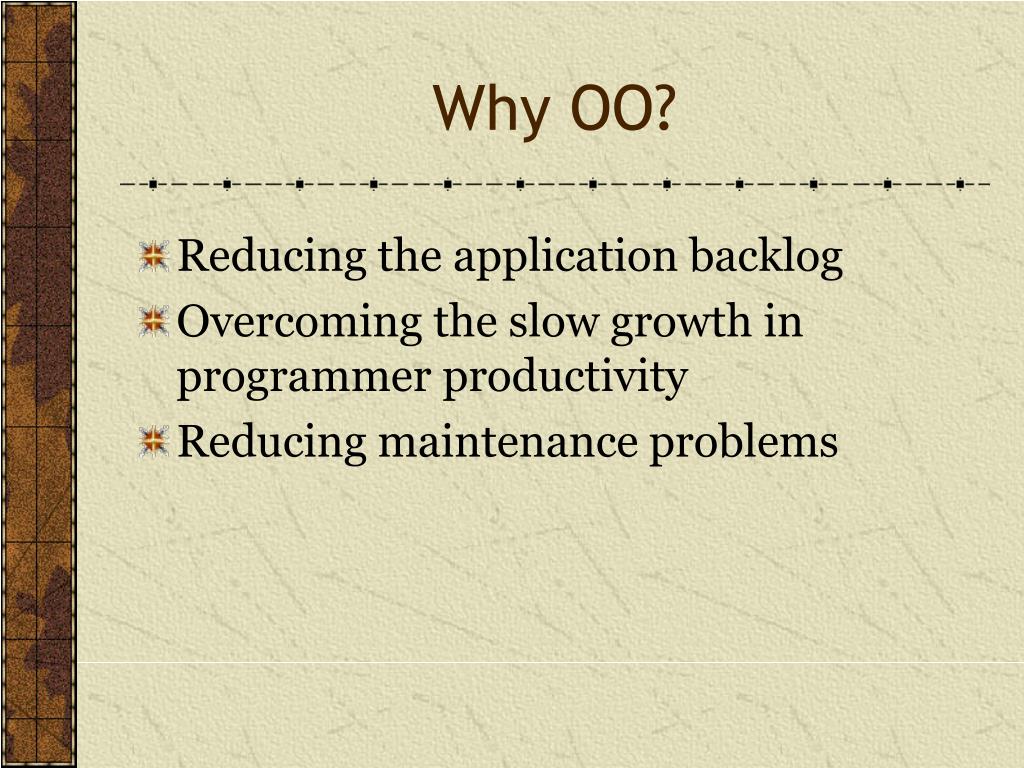 Why OO?

Reducing the application backlog

Overcoming the slow growth in programmer productivity

Reducing maintenance problems